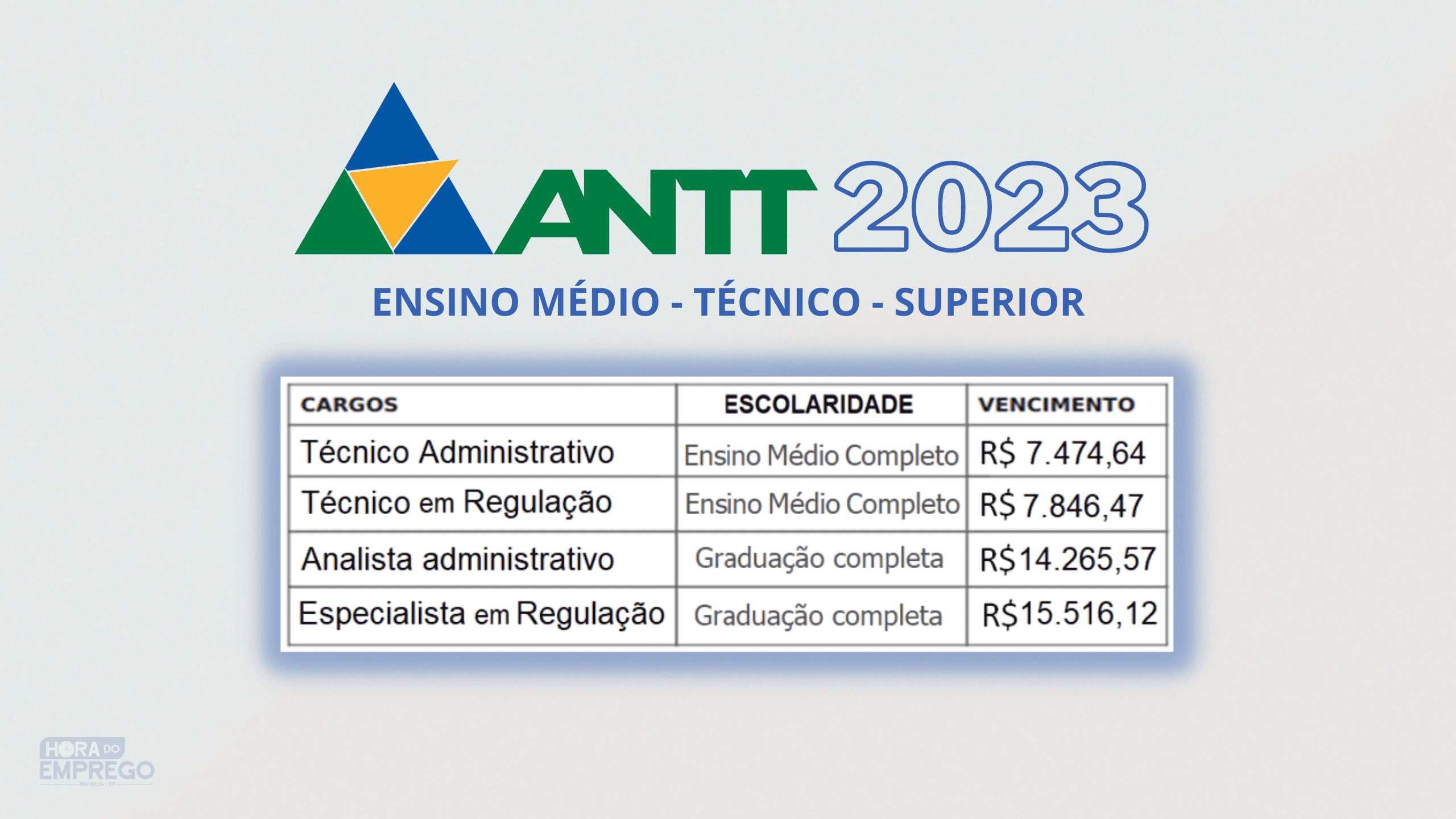 ANTT 2023

ENSINO MÉDIO - TÉCNICO - SUPERIOR

| CARGOS | ESCOLARIDADE | VENCIMENTO |
|---|---|---|
| Técnico Administrativo | Ensino Médio Completo | R$ 7.474,64 |
| Técnico em Regulação | Ensino Médio Completo | R$ 7.846,47 |
| Analista administrativo | Graduação completa | R$14.265,57 |
| Especialista em Regulação | Graduação completa | R$15.516,12 |

HORA DO EMPREGO
BRASÍLIA - DF